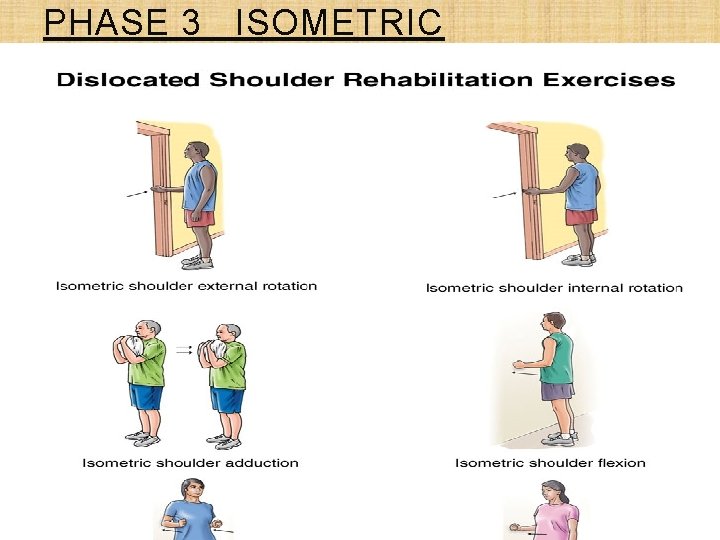 PHASE 3 ISOMETRIC

Dislocated Shoulder Rehabilitation Exercises

Isometric shoulder external rotation

Isometric shoulder internal rotation

Isometric shoulder adduction

Isometric shoulder flexion